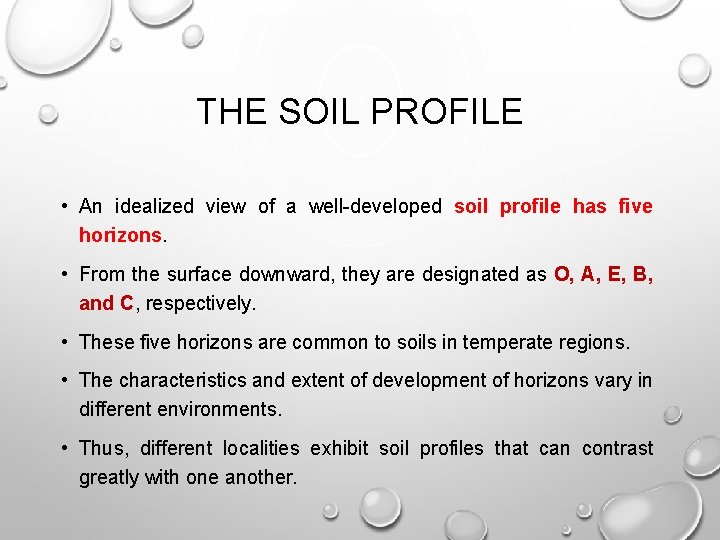 THE SOIL PROFILE

• An idealized view of a well-developed soil profile has five horizons.

• From the surface downward, they are designated as O, A, E, B, and C, respectively.

• These five horizons are common to soils in temperate regions.

• The characteristics and extent of development of horizons vary in different environments.

• Thus, different localities exhibit soil profiles that can contrast greatly with one another.